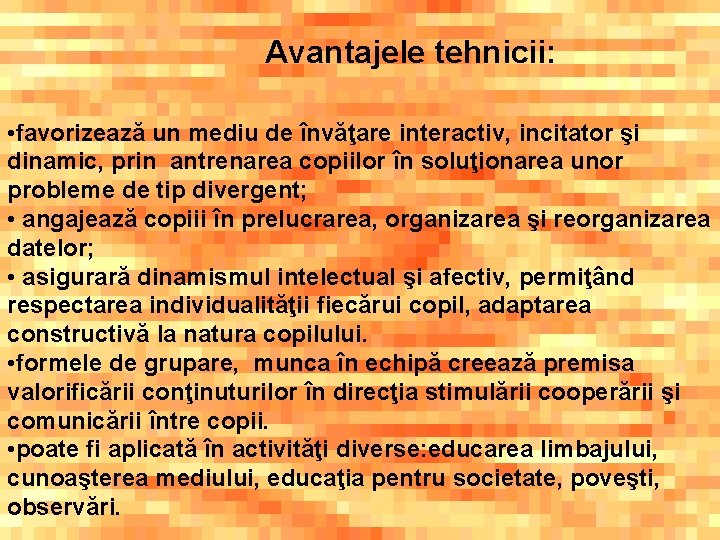 Avantajele tehnicii:

•favorizează un mediu de învăţare interactiv, incitator şi dinamic, prin antrenarea copiilor în soluţionarea unor probleme de tip divergent;
• angajează copiii în prelucrarea, organizarea şi reorganizarea datelor;
• asigurară dinamismul intelectual şi afectiv, permiţând respectarea individualităţii fiecărui copil, adaptarea constructivă la natura copilului.
•formele de grupare, munca în echipă creează premisa valorificării conţinuturilor în direcţia stimulării cooperării şi comunicării între copii.
•poate fi aplicată în activităţi diverse:educarea limbajului, cunoaşterea mediului, educaţia pentru societate, poveşti, observări.